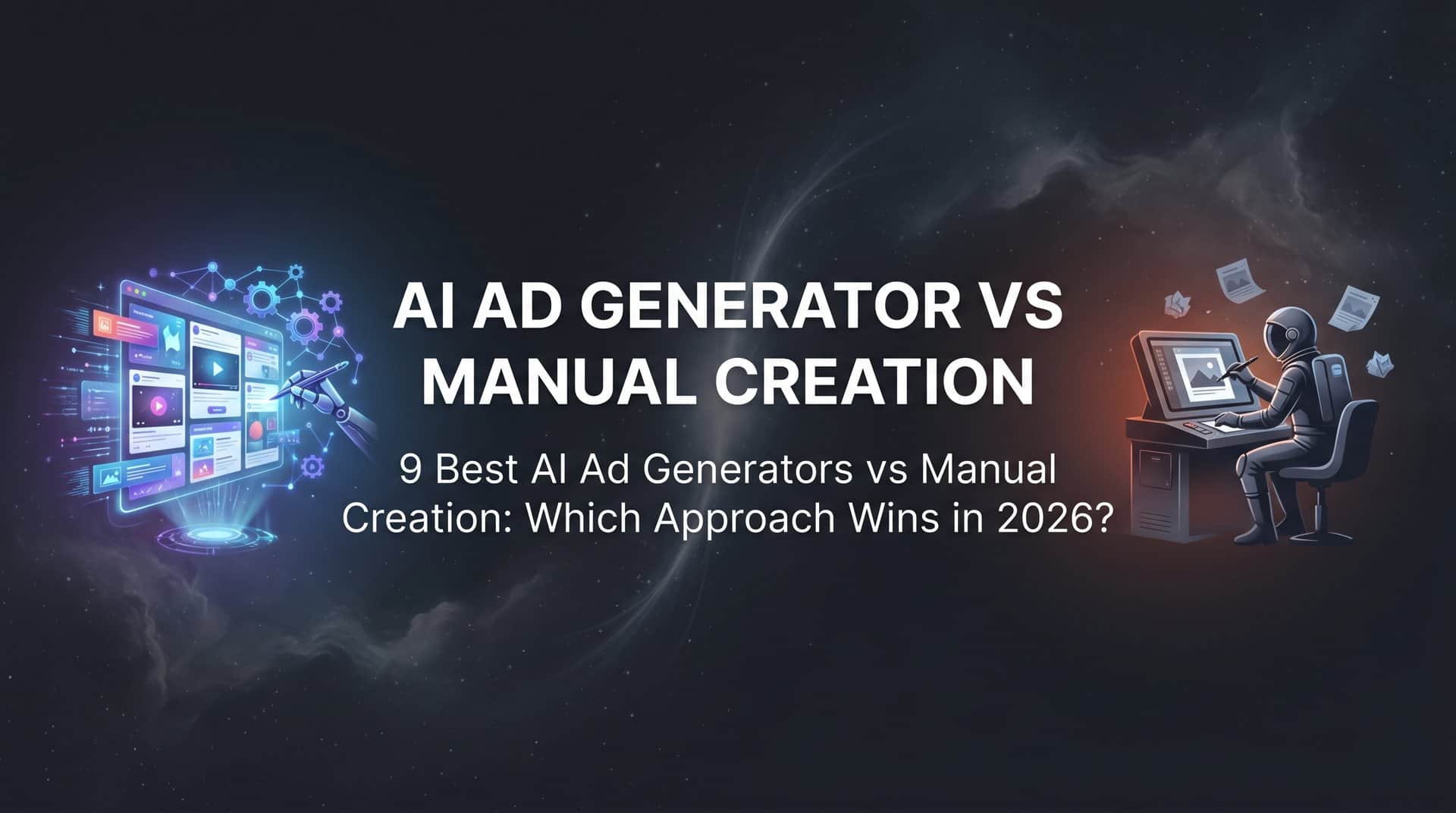 AI AD GENERATOR VS MANUAL CREATION

9 Best AI Ad Generators vs Manual Creation: Which Approach Wins in 2026?